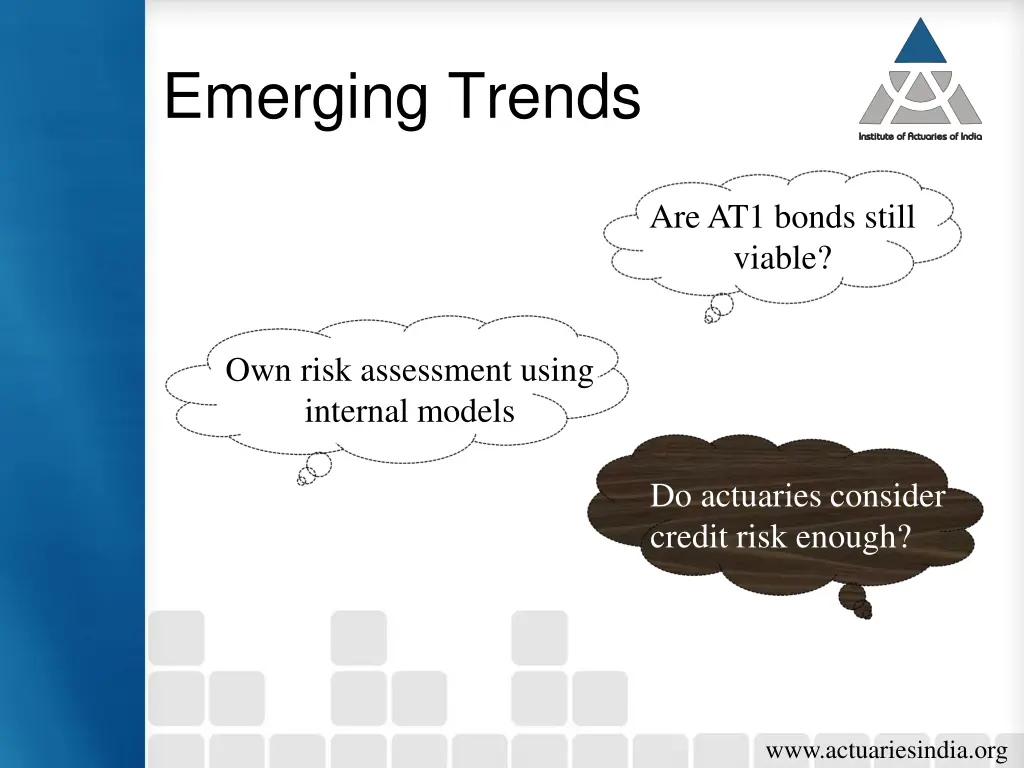 Emerging Trends

Institute of Actuaries of India

Are AT1 bonds still viable?

Own risk assessment using internal models

Do actuaries consider credit risk enough?

www.actuariesindia.org